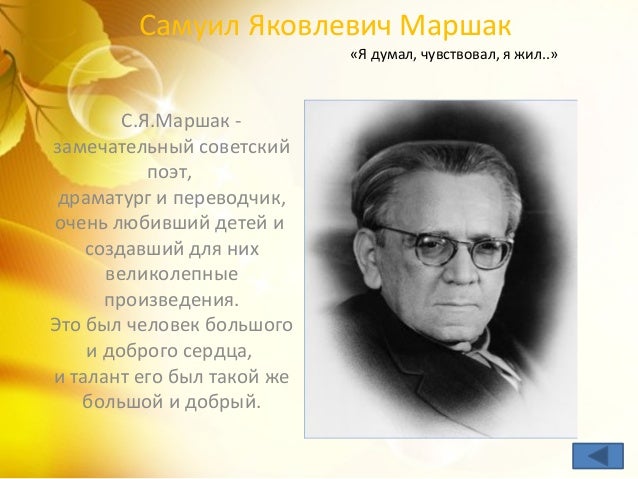 Самуил Яковлевич Маршак

«Я думал, чувствовал, я жил..»

С.Я.Маршак - замечательный советский поэт, драматург и переводчик, очень любивший детей и создавший для них великолепные произведения.
Это был человек большого и доброго сердца, и талант его был такой же большой и добрый.